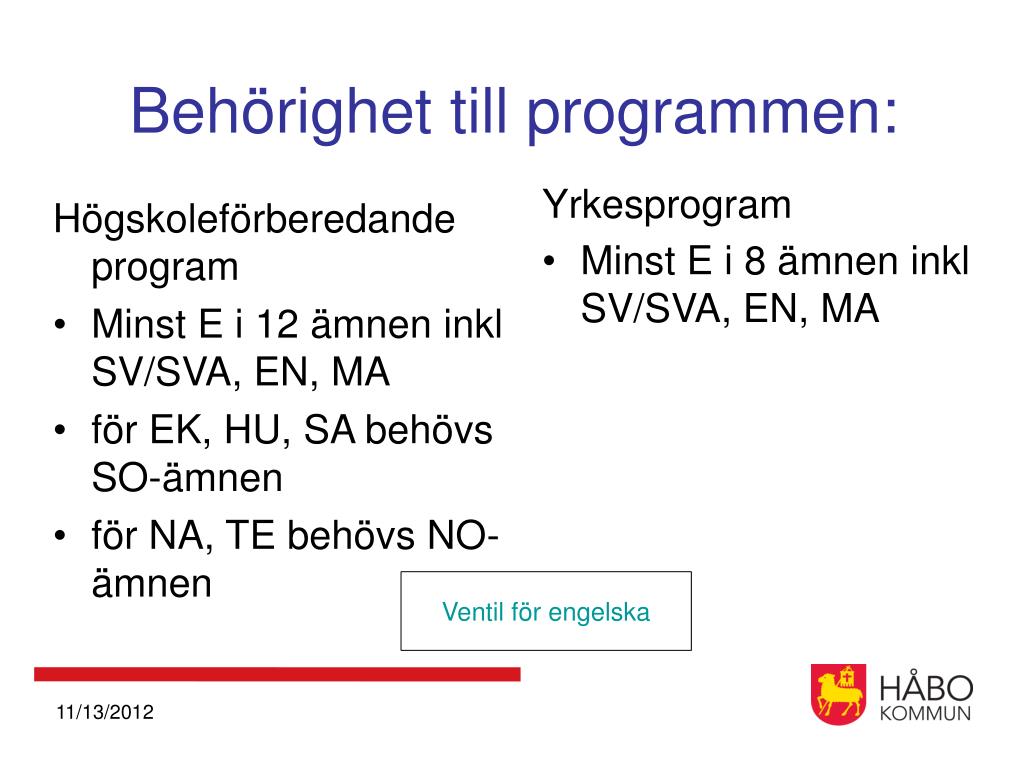 Behörighet till programmen:

Högskoleförberedande program
• Minst E i 12 ämnen inkl SV/SVA, EN, MA
• för EK, HU, SA behövs SO-ämnen
• för NA, TE behövs NO-ämnen

Yrkesprogram
• Minst E i 8 ämnen inkl SV/SVA, EN, MA

Ventil för engelska

11/13/2012

HÅBO KOMMUN